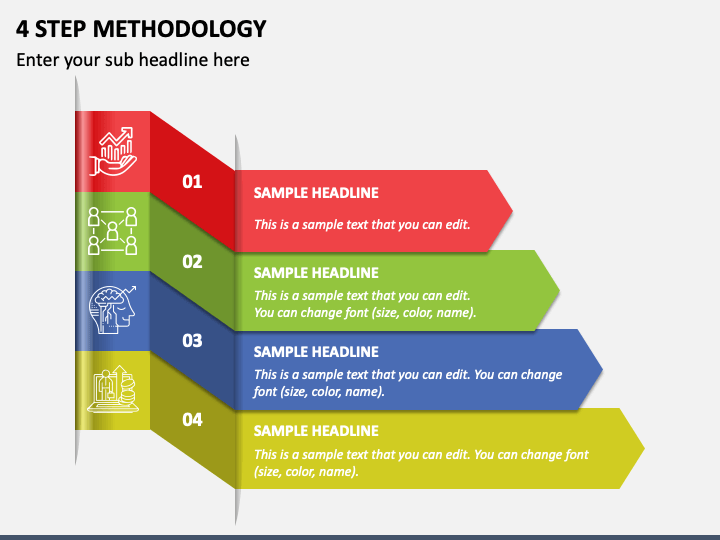 4 STEP METHODOLOGY
Enter your sub headline here

01
SAMPLE HEADLINE
This is a sample text that you can edit.

02
SAMPLE HEADLINE
This is a sample text that you can edit.
You can change font (size, color, name).

03
SAMPLE HEADLINE
This is a sample text that you can edit. You can change font (size, color, name).

04
SAMPLE HEADLINE
This is a sample text that you can edit. You can change font (size, color, name).